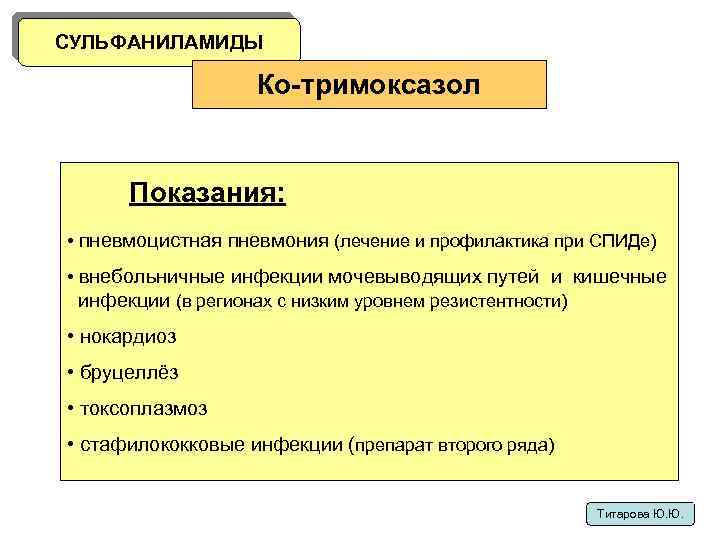 СУЛЬФАНИЛАМИДЫ

Ко-тримоксазол

Показания:

• пневмоцистная пневмония (лечение и профилактика при СПИДе)

• внебольничные инфекции мочевыводящих путей и кишечные инфекции (в регионах с низким уровнем резистентности)

• нокардиоз

• бруцеллёз

• токсоплазмоз

• стафилококковые инфекции (препарат второго ряда)

Титарова Ю.Ю.